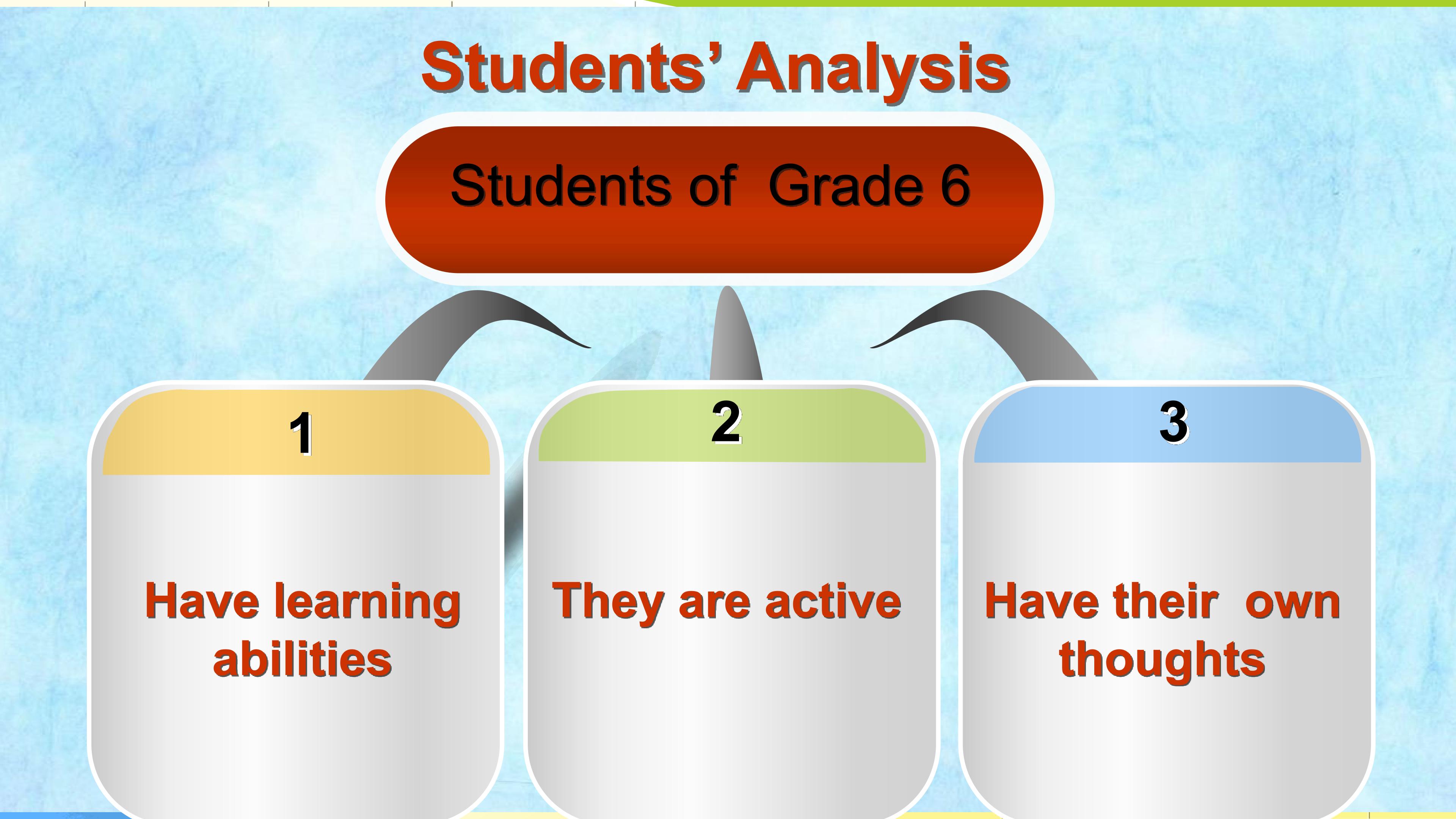 Students' Analysis

Students of Grade 6

1

Have learning abilities

2

They are active

3

Have their own thoughts